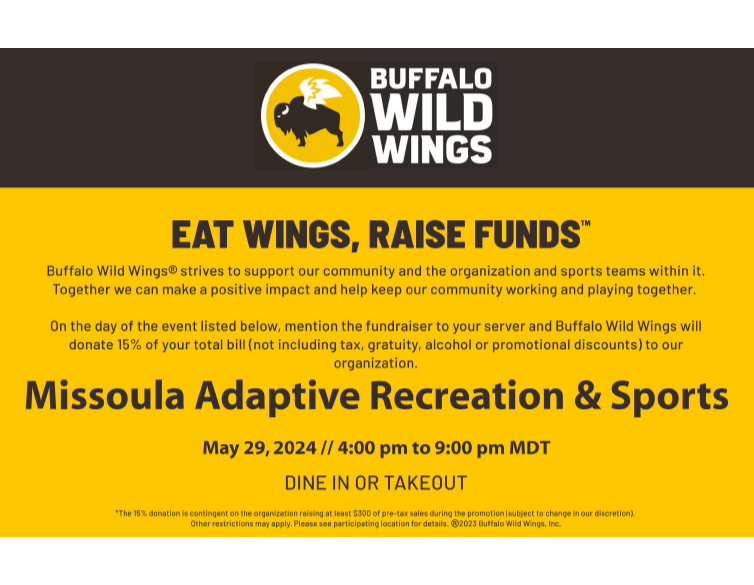 BUFFALO WILD WINGS

EAT WINGS, RAISE FUNDS™

Buffalo Wild Wings® strives to support our community and the organization and sports teams within it. Together we can make a positive impact and help keep our community working and playing together.

On the day of the event listed below, mention the fundraiser to your server and Buffalo Wild Wings will donate 15% of your total bill (not including tax, gratuity, alcohol or promotional discounts) to our organization.

Missoula Adaptive Recreation & Sports

May 29, 2024 // 4:00 pm to 9:00 pm MDT

DINE IN OR TAKEOUT

*The 15% donation is contingent on the organization raising at least $300 of pre-tax sales during the promotion (subject to change in our discretion). Other restrictions may apply. Please see participating location for details. ®2023 Buffalo Wild Wings, Inc.